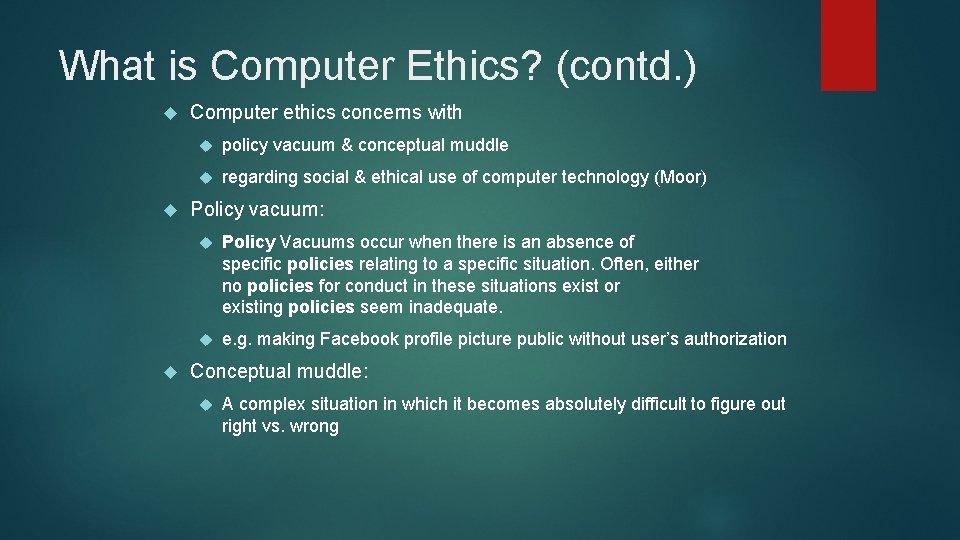 What is Computer Ethics? (contd.)

Computer ethics concerns with

policy vacuum & conceptual muddle

regarding social & ethical use of computer technology (Moor)

Policy vacuum:

Policy Vacuums occur when there is an absence of specific policies relating to a specific situation. Often, either no policies for conduct in these situations exist or existing policies seem inadequate.

e.g. making Facebook profile picture public without user's authorization

Conceptual muddle:

A complex situation in which it becomes absolutely difficult to figure out right vs. wrong